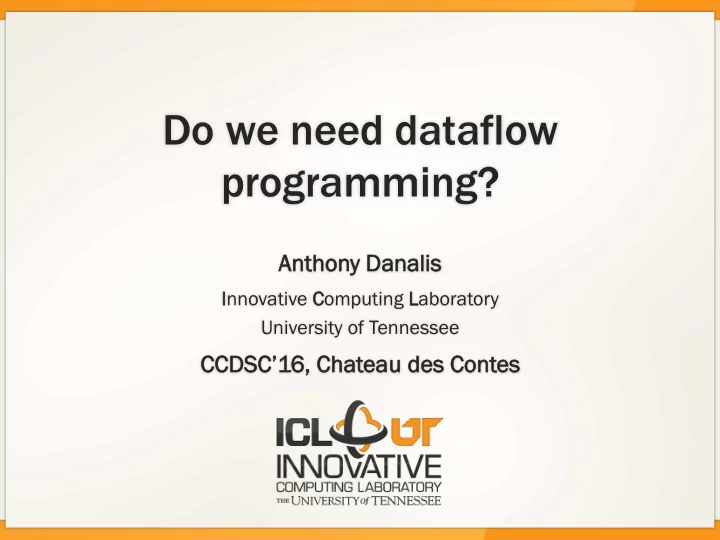 Do we need dataflow programming?

Anthony Danalis

Innovative Computing Laboratory

University of Tennessee

CCDSC'16, Chateau des Contes

ICL UT

INNOVATIVE

COMPUTING LABORATORY

THE UNIVERSITY of TENNESSEE